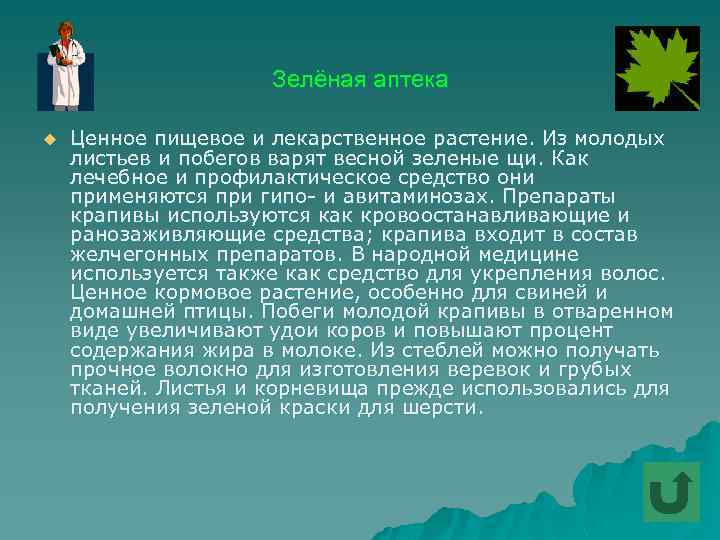 Зелёная аптека

Ценное пищевое и лекарственное растение. Из молодых листьев и побегов варят весной зеленые щи. Как лечебное и профилактическое средство они применяются при гипо- и авитаминозах. Препараты крапивы используются как кровоостанавливающие и ранозаживляющие средства; крапива входит в состав желчегонных препаратов. В народной медицине используется также как средство для укрепления волос. Ценное кормовое растение, особенно для свиней и домашней птицы. Побеги молодой крапивы в отваренном виде увеличивают удои коров и повышают процент содержания жира в молоке. Из стеблей можно получать прочное волокно для изготовления веревок и грубых тканей. Листья и корневища прежде использовались для получения зеленой краски для шерсти.